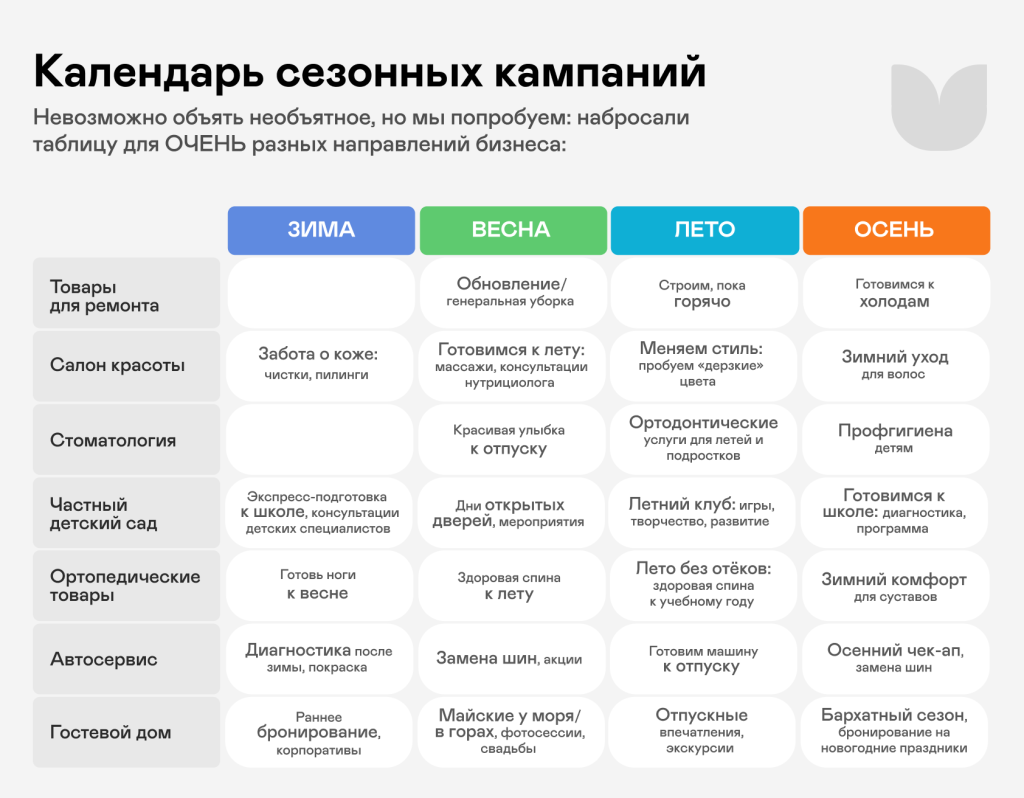 Календарь сезонных кампаний

Невозможно объять необъятное, но мы попробуем: набросали таблицу для ОЧЕНЬ разных направлений бизнеса:

| | ЗИМА | ВЕСНА | ЛЕТО | ОСЕНЬ |
|---|---|---|---|---|
| Товары для ремонта | | Обновление/ генеральная уборка | Строим, пока горячо | Готовимся к холодам |
| Салон красоты | Забота о коже: чистки, пилинги | Готовимся к лету: массажи, консультации нутрициолога | Меняем стиль: пробуем «дерзкие» цвета | Зимний уход для волос |
| Стоматология | | Красивая улыбка к отпуску | Ортодонтические услуги для детей и подростков | Профгигиена детям |
| Частный детский сад | Экспресс-подготовка к школе, консультации детских специалистов | Дни открытых дверей, мероприятия | Летний клуб: игры, творчество, развитие | Готовимся к школе: диагностика, программа |
| Ортопедические товары | Готовь ноги к весне | Здоровая спина к лету | Лето без отёков: здоровая спина к учебному году | Зимний комфорт для суставов |
| Автосервис | Диагностика после зимы, покраска | Замена шин, акции | Готовим машину к отпуску | Осенний чек-ап, замена шин |
| Гостевой дом | Раннее бронирование, корпоративы | Майские у моря/ в горах, фотосессии, свадьбы | Отпускные впечатления, экскурсии | Бархатный сезон, бронирование на новогодние праздники |